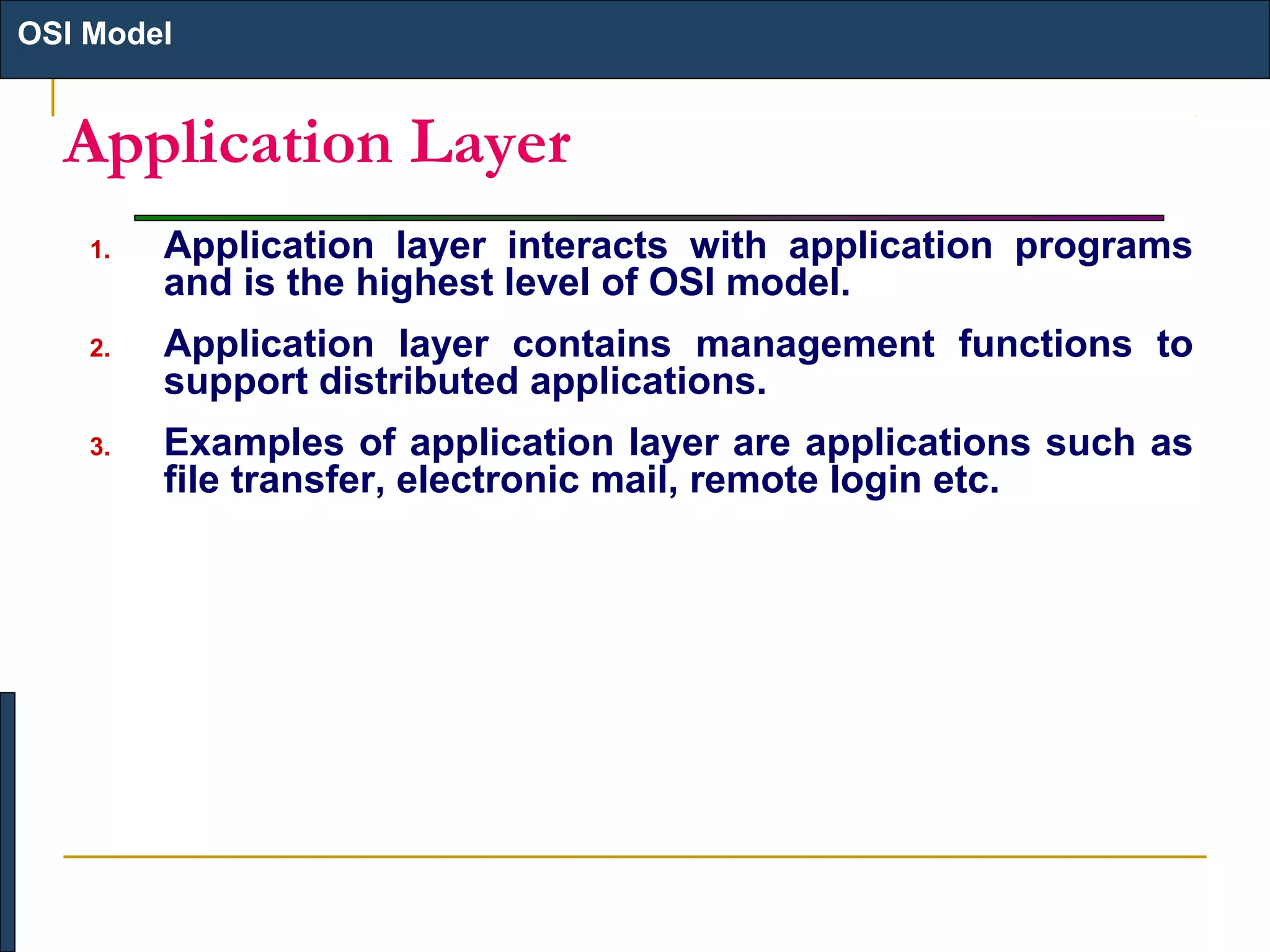 OSI Model

Application Layer

1. Application layer interacts with application programs and is the highest level of OSI model.

2. Application layer contains management functions to support distributed applications.

3. Examples of application layer are applications such as file transfer, electronic mail, remote login etc.